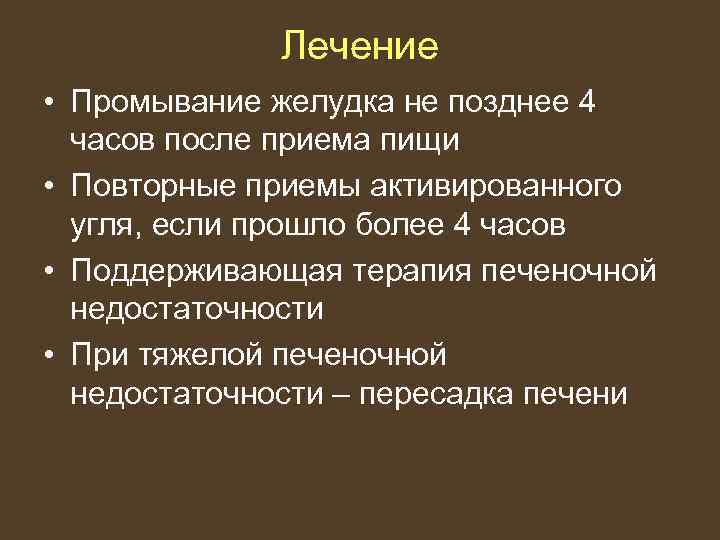 Лечение

• Промывание желудка не позднее 4 часов после приема пищи
• Повторные приемы активированного угля, если прошло более 4 часов
• Поддерживающая терапия печеночной недостаточности
• При тяжелой печеночной недостаточности – пересадка печени